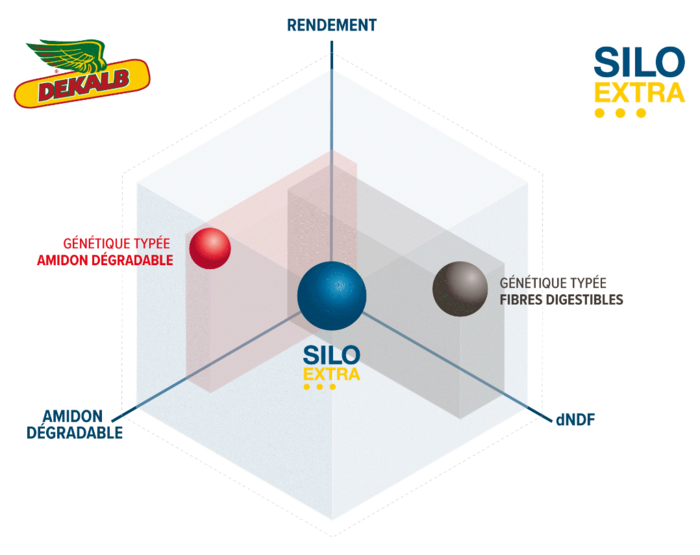 DEKALB

RENDEMENT

SILO
EXTRA

GÉNÉTIQUE TYPÉE
AMIDON DÉGRADABLE

GÉNÉTIQUE TYPÉE
FIBRES DIGESTIBLES

SILO
EXTRA

AMIDON
DÉGRADABLE

dNDF